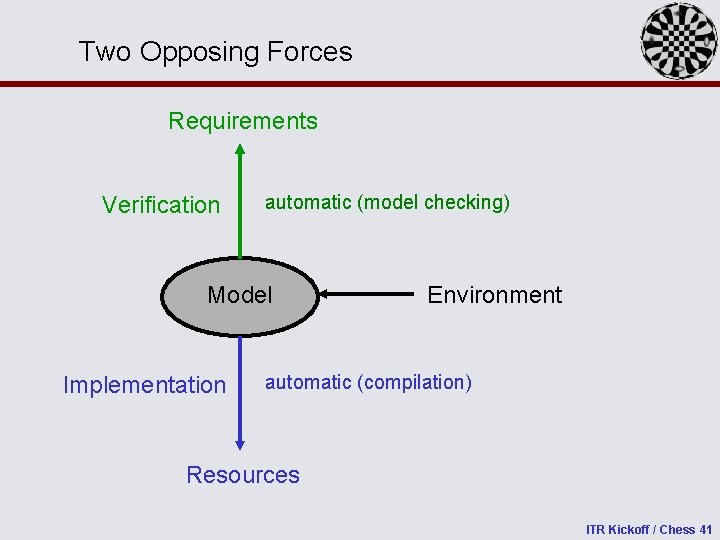 Two Opposing Forces

Requirements

Verification

automatic (model checking)

Model

Environment

Implementation

automatic (compilation)

Resources

ITR Kickoff / Chess 41